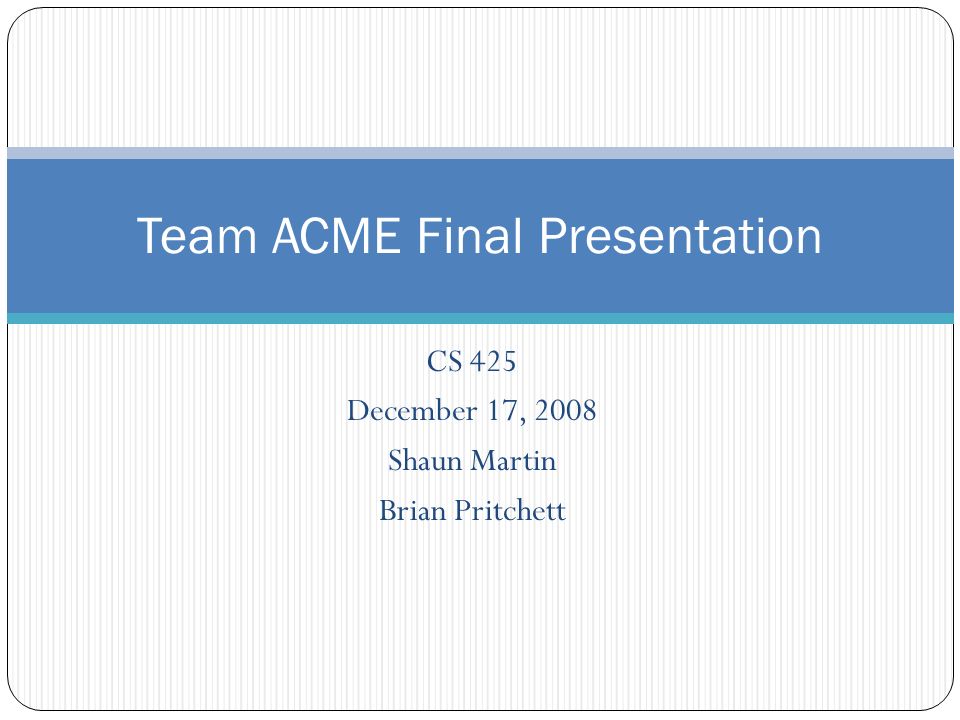 Team ACME Final Presentation

CS 425
December 17, 2008
Shaun Martin
Brian Pritchett